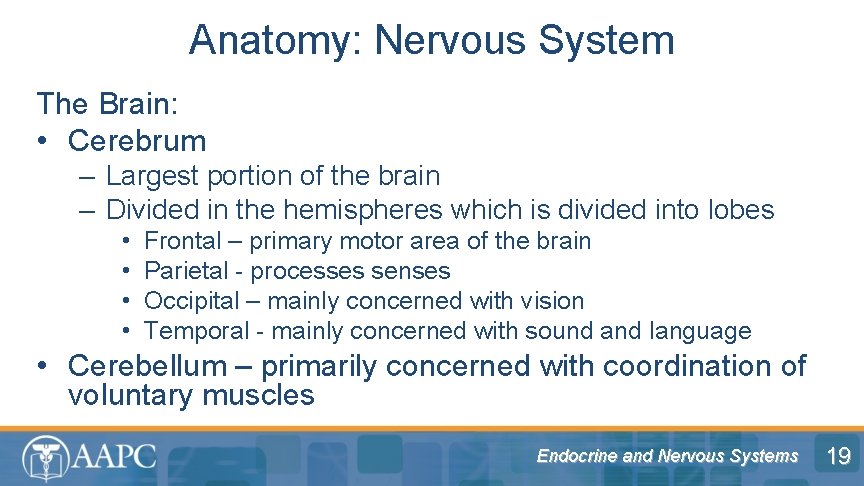 Anatomy: Nervous System

The Brain:

• Cerebrum
  – Largest portion of the brain
  – Divided in the hemispheres which is divided into lobes
    • Frontal – primary motor area of the brain
    • Parietal - processes senses
    • Occipital – mainly concerned with vision
    • Temporal - mainly concerned with sound and language
• Cerebellum – primarily concerned with coordination of voluntary muscles

AAPC

Endocrine and Nervous Systems

19